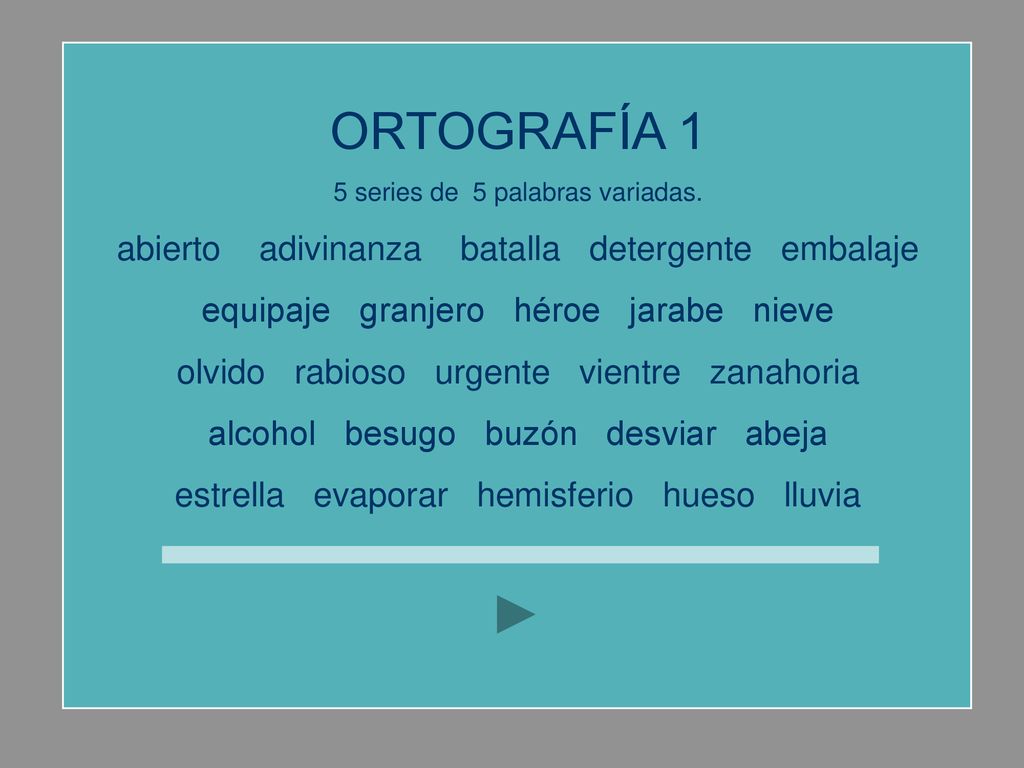 ORTOGRAFÍA 1

5 series de 5 palabras variadas.

abierto adivinanza batalla detergente embalaje

equipaje granjero héroe jarabe nieve

olvido rabioso urgente vientre zanahoria

alcohol besugo buzón desviar abeja

estrella evaporar hemisferio hueso lluvia